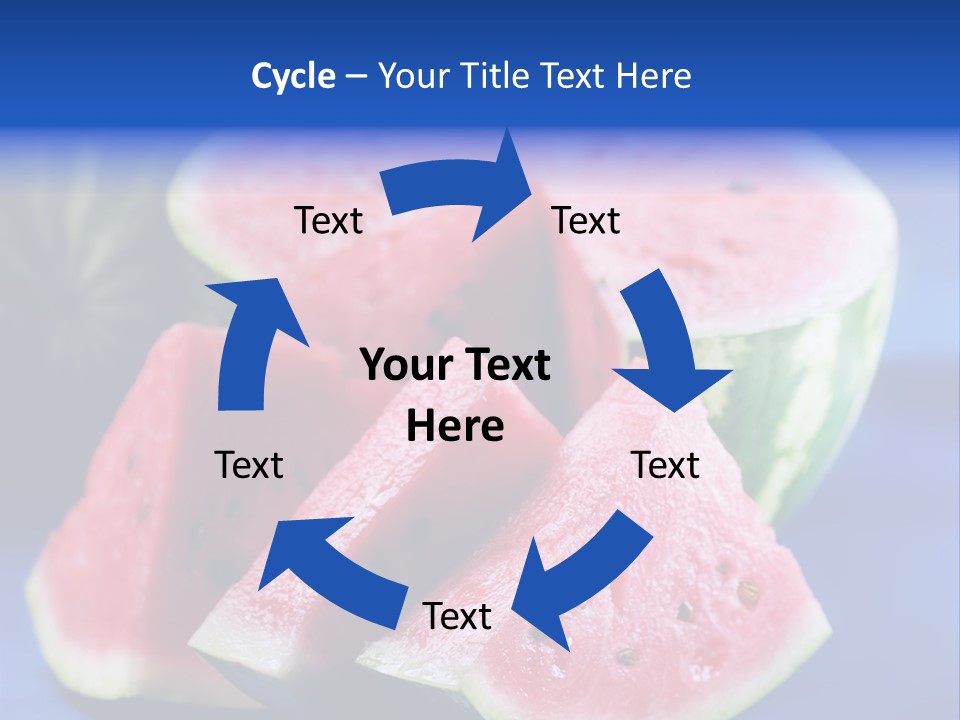 Cycle – Your Title Text Here

Text

Text

Your Text Here

Text

Text

Text